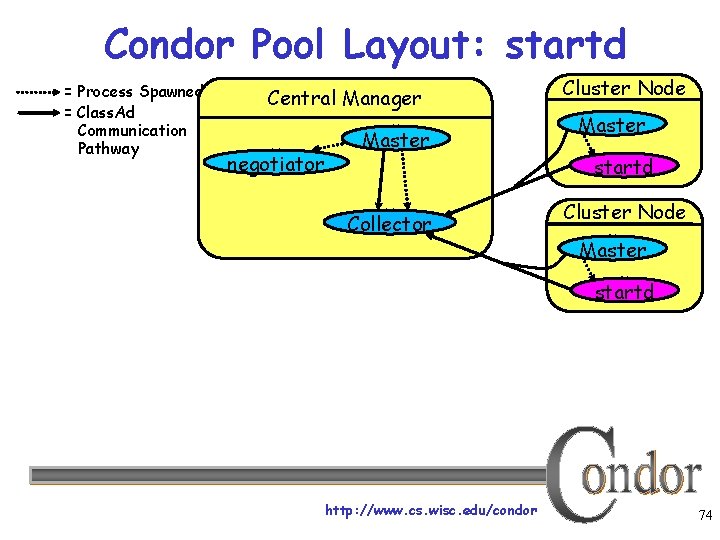 Condor Pool Layout: startd

= Process Spawned
= ClassAd Communication Pathway

Central Manager

Master

negotiator

Collector

Cluster Node

Master

startd

Cluster Node

Master

startd

Condor

http://www.cs.wisc.edu/condor

74